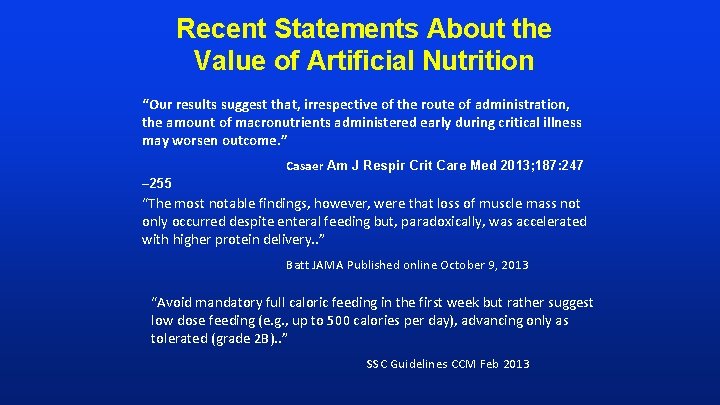 Recent Statements About the Value of Artificial Nutrition

“Our results suggest that, irrespective of the route of administration, the amount of macronutrients administered early during critical illness may worsen outcome.”

Casaer Am J Respir Crit Care Med 2013;187:247 –255

“The most notable findings, however, were that loss of muscle mass not only occurred despite enteral feeding but, paradoxically, was accelerated with higher protein delivery..”

Batt JAMA Published online October 9, 2013

“Avoid mandatory full caloric feeding in the first week but rather suggest low dose feeding (e.g., up to 500 calories per day), advancing only as tolerated (grade 2B)..”

SSC Guidelines CCM Feb 2013